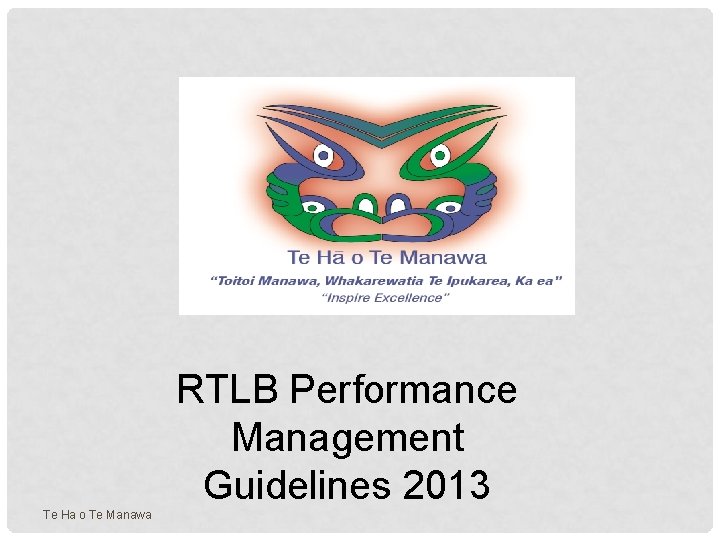 Te Hā o Te Manawa

"Toitoi Manawa, Whakarewatia Te Ipukarea, Ka ea"

"Inspire Excellence"

RTLB Performance Management Guidelines 2013

Te Ha o Te Manawa